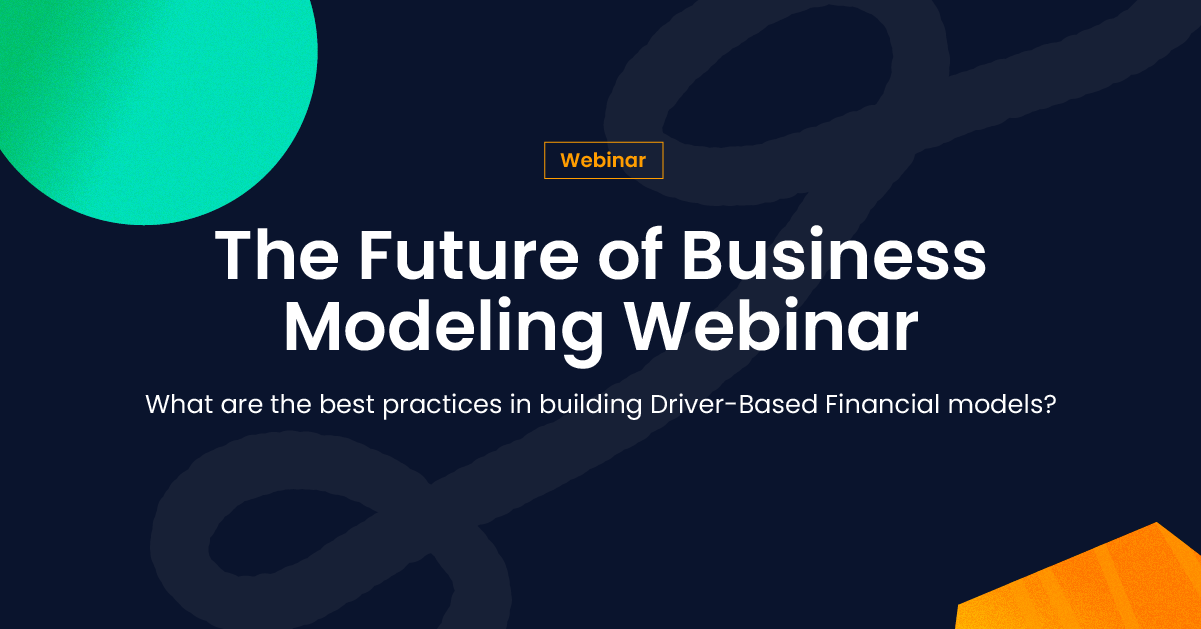 Webinar

The Future of Business Modeling Webinar

What are the best practices in building Driver-Based Financial models?